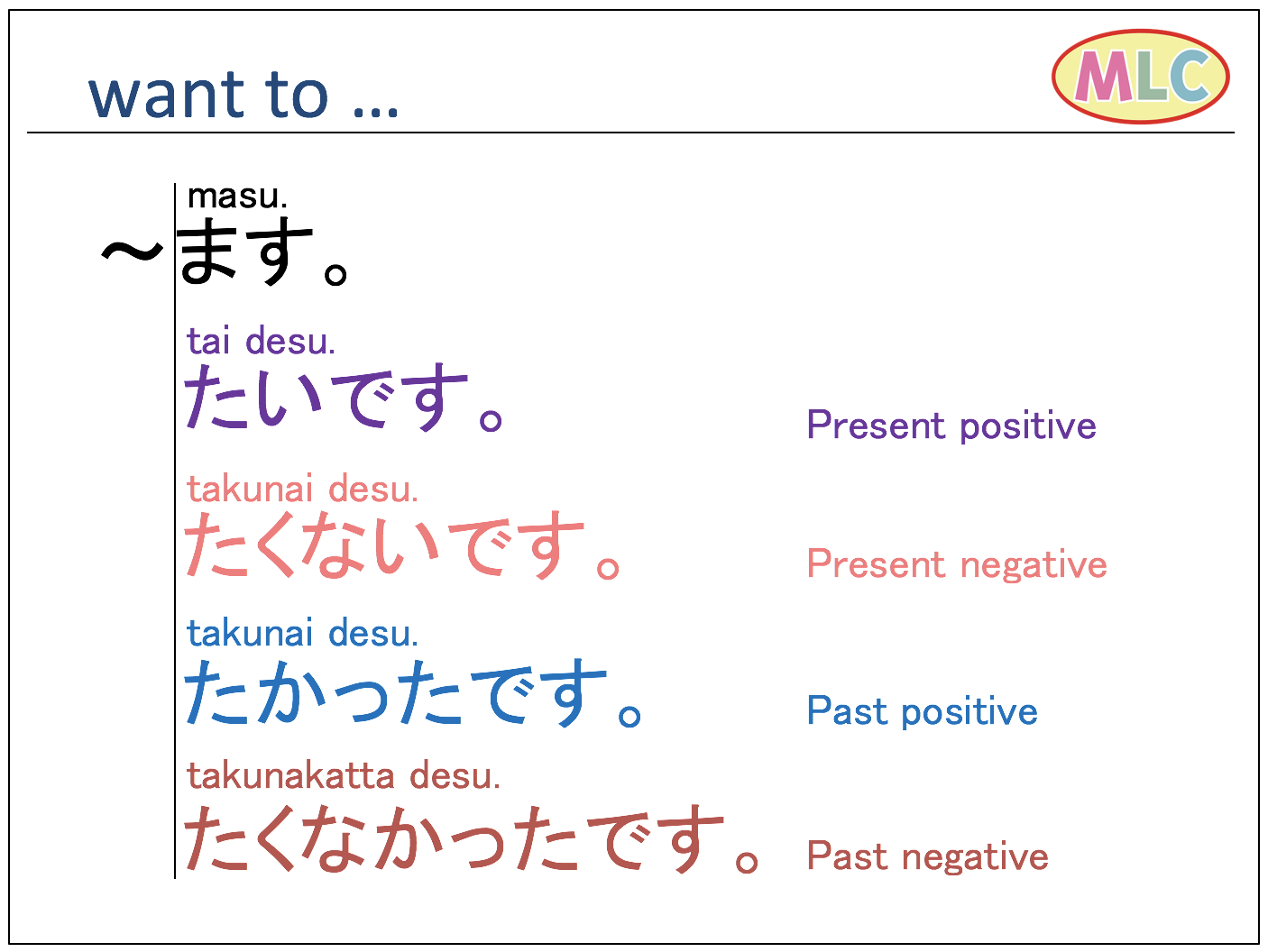 want to ...

MLC

masu.
～ます。

tai desu.
たいです。

Present positive

takunai desu.
たくないです。

Present negative

takunai desu.
たかったです。

Past positive

takunakatta desu.
たくなかったです。

Past negative